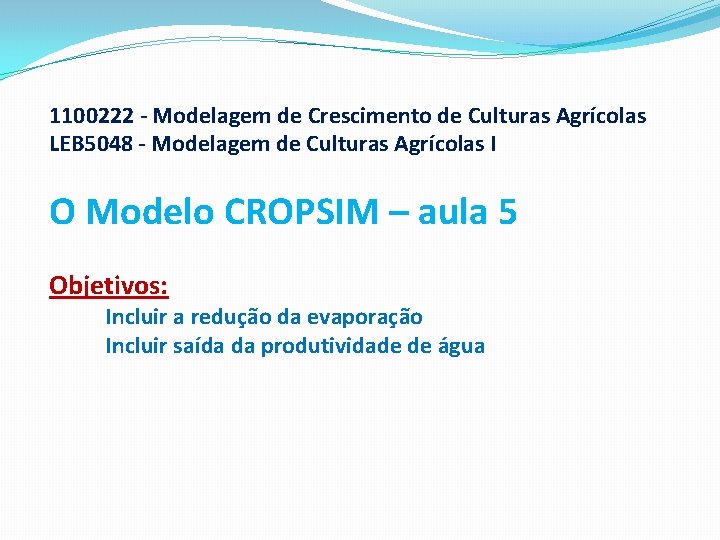 1100222 - Modelagem de Crescimento de Culturas Agrícolas
LEB5048 - Modelagem de Culturas Agrícolas I

O Modelo CROPSIM – aula 5

Objetivos:
Incluir a redução da evaporação
Incluir saída da produtividade de água